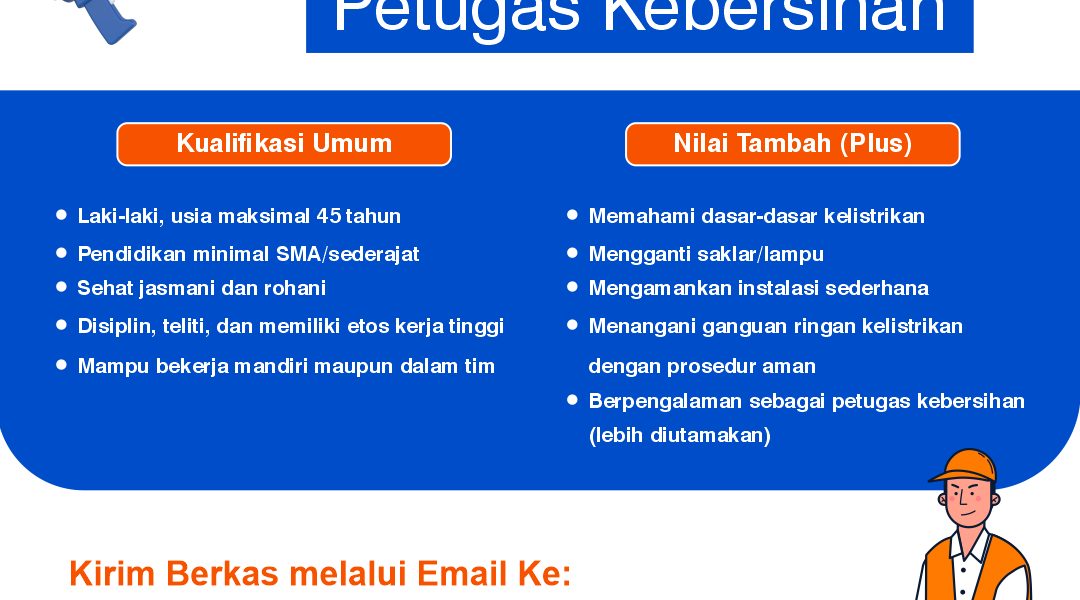 Petugas Kebersihan

Kualifikasi Umum

- Laki-laki, usia maksimal 45 tahun
- Pendidikan minimal SMA/sederajat
- Sehat jasmani dan rohani
- Disiplin, teliti, dan memiliki etos kerja tinggi
- Mampu bekerja mandiri maupun dalam tim

Nilai Tambah (Plus)

- Memahami dasar-dasar kelistrikan
- Mengganti saklar/lampu
- Mengamankan instalasi sederhana
- Menangani ganguan ringan kelistrikan dengan prosedur aman
- Berpengalaman sebagai petugas kebersihan (lebih diutamakan)

Kirim Berkas melalui Email Ke: